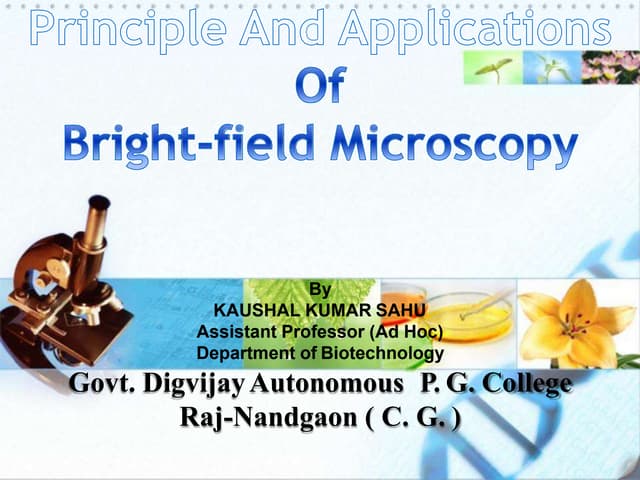 Principle And Applications
Of
Bright-field Microscopy

By
KAUSHAL KUMAR SAHU
Assistant Professor (Ad Hoc)
Department of Biotechnology

Govt. Digvijay Autonomous P. G. College
Raj-Nandgaon ( C. G. )